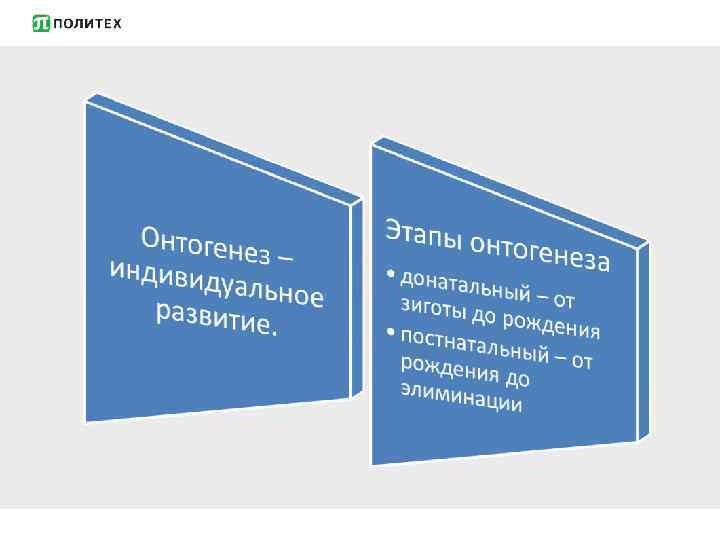 ПОЛИТЕХ

Онтогенез – индивидуальное развитие.

Этапы онтогенеза

• донатальный – от зиготы до рождения
• постнатальный – от рождения до элиминации